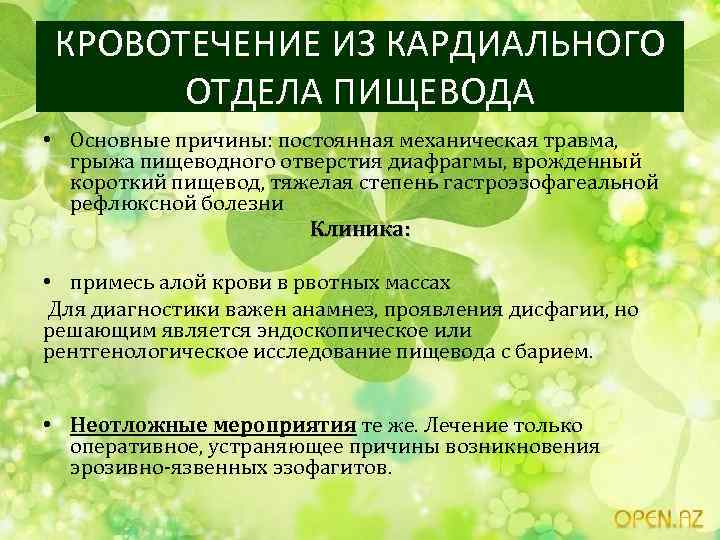 КРОВОТЕЧЕНИЕ ИЗ КАРДИАЛЬНОГО ОТДЕЛА ПИЩЕВОДА

• Основные причины: постоянная механическая травма, грыжа пищеводного отверстия диафрагмы, врожденный короткий пищевод, тяжелая степень гастроэзофагеальной рефлюксной болезни

Клиника:

• примесь алой крови в рвотных массах

Для диагностики важен анамнез, проявления дисфагии, но решающим является эндоскопическое или рентгенологическое исследование пищевода с барием.

• Неотложные мероприятия те же. Лечение только оперативное, устраняющее причины возникновения эрозивно-язвенных эзофагитов.

OPEN.AZ